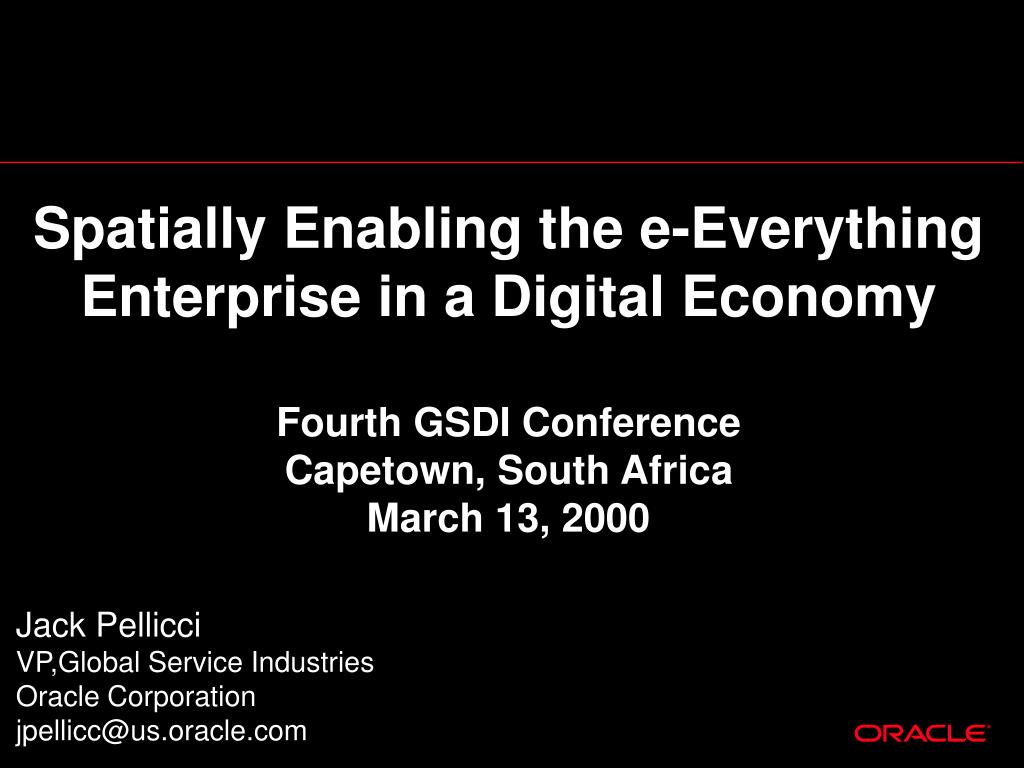 Spatially Enabling the e-Everything Enterprise in a Digital Economy

Fourth GSDI Conference
Capetown, South Africa
March 13, 2000

Jack Pellicci
VP,Global Service Industries
Oracle Corporation
jpellicc@us.oracle.com

ORACLE